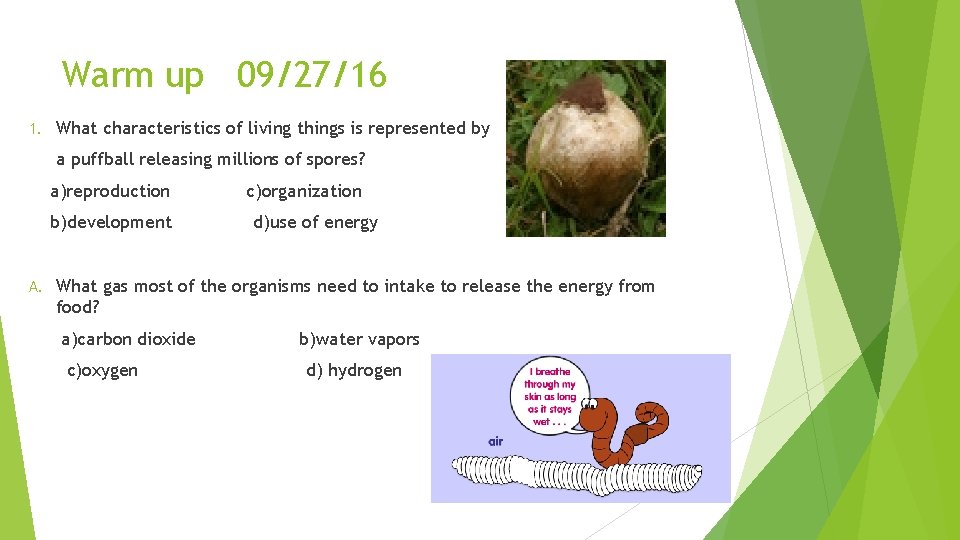 Warm up 09/27/16

1. What characteristics of living things is represented by a puffball releasing millions of spores?

a)reproduction c)organization

b)development d)use of energy

A. What gas most of the organisms need to intake to release the energy from food?

a)carbon dioxide b)water vapors

c)oxygen d) hydrogen

I breathe through my skin as long as it stays wet . . .

air